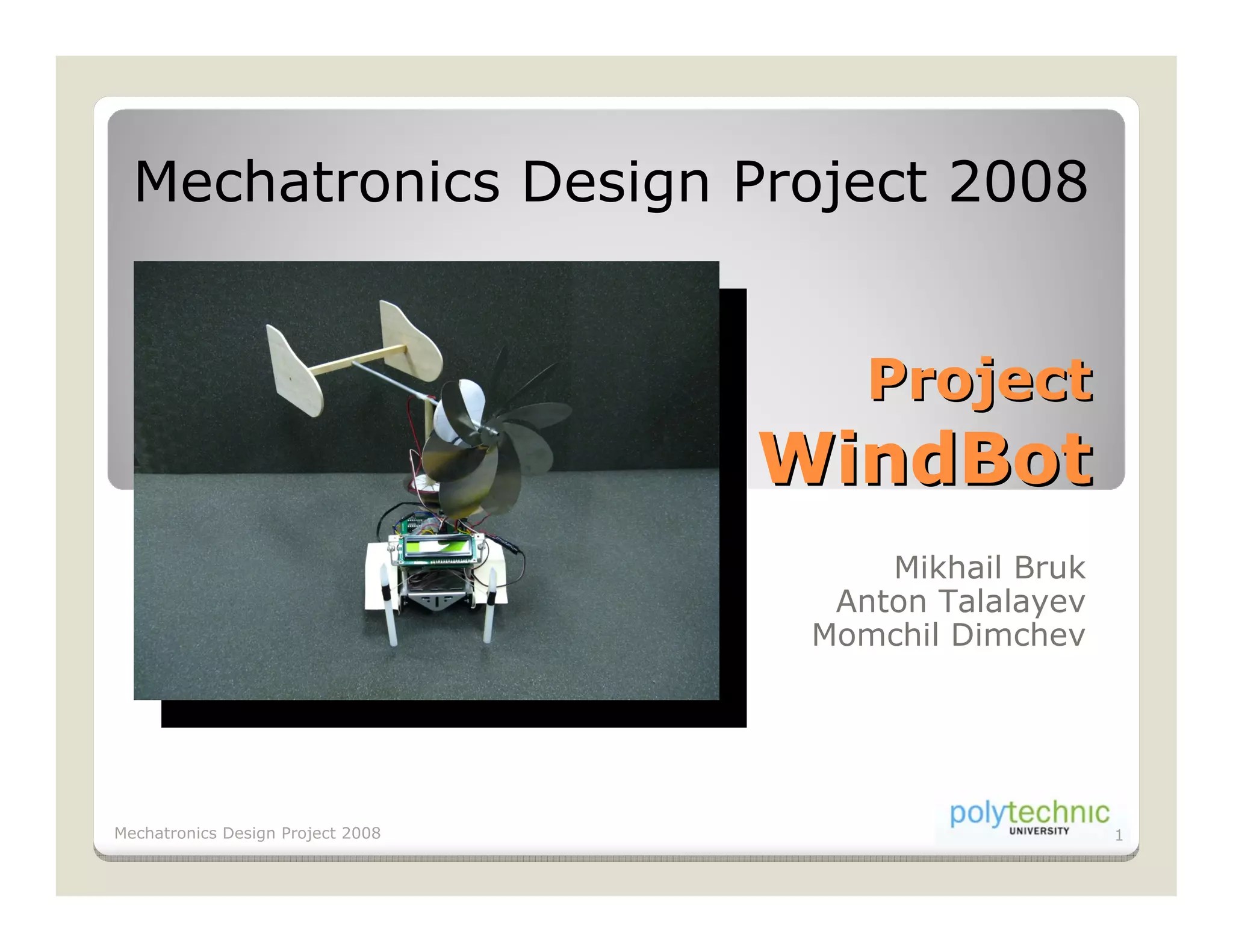 Mechatronics Design Project 2008

Project
WindBot

Mikhail Bruk
Anton Talalayev
Momchil Dimchev

Mechatronics Design Project 2008

polytechnic
UNIVERSITY

1